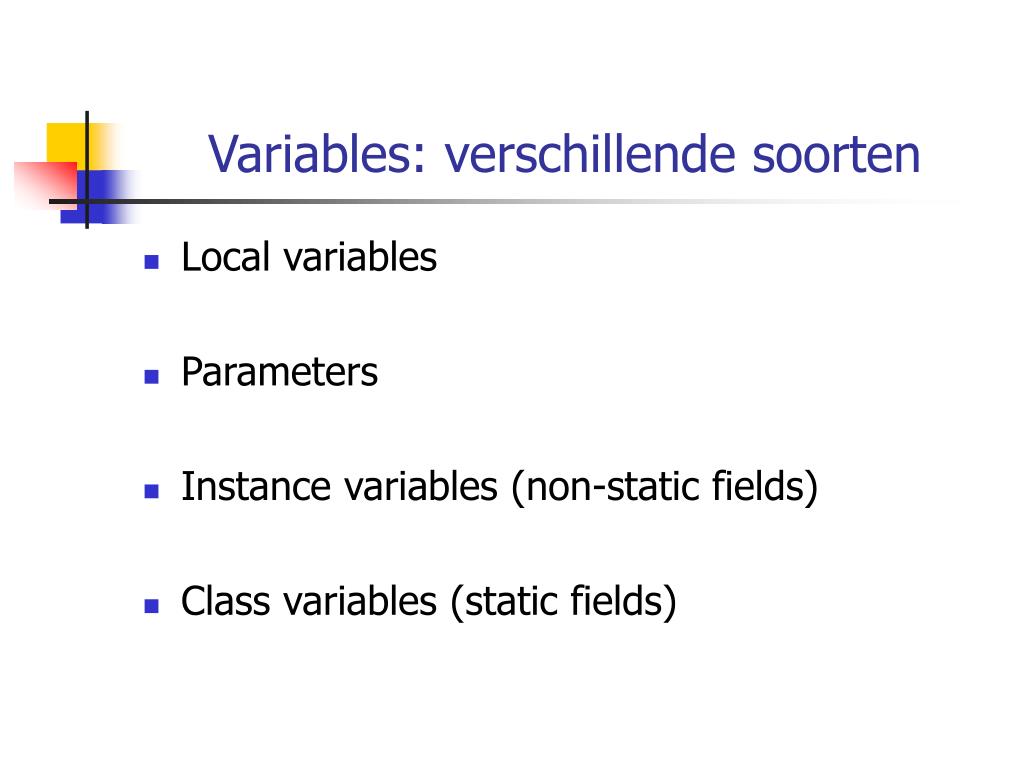 Variables: verschillende soorten

- Local variables
- Parameters
- Instance variables (non-static fields)
- Class variables (static fields)